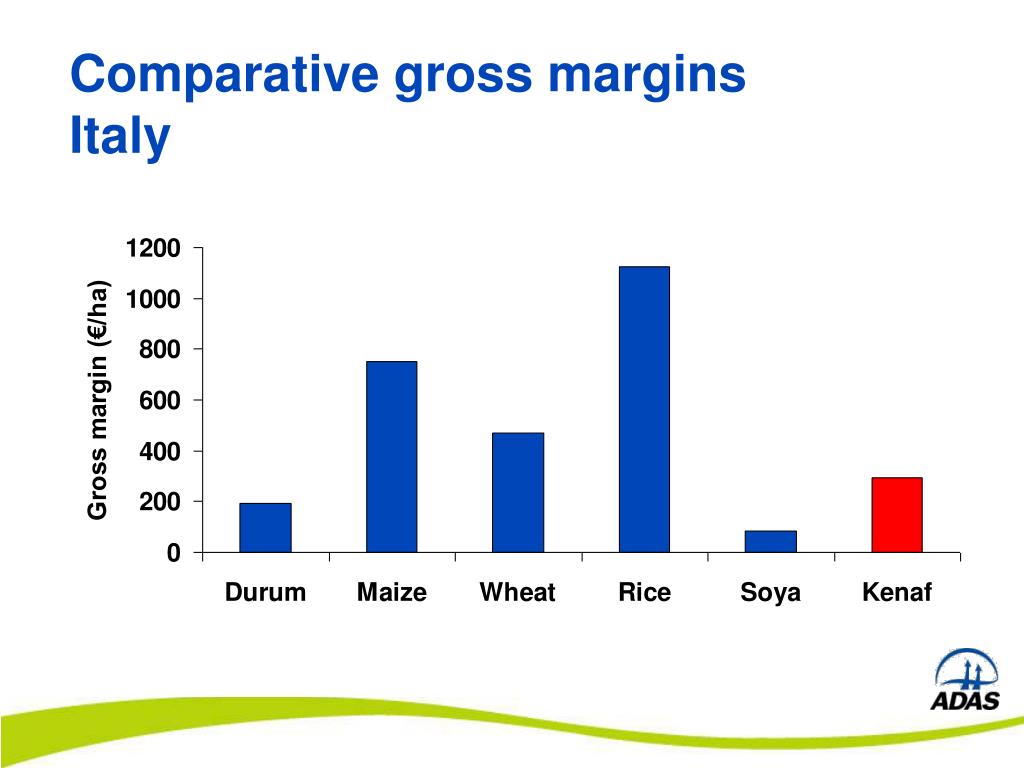 Comparative gross margins
Italy

Gross margin (€/ha)

1200
1000
800
600
400
200
0

Durum
Maize
Wheat
Rice
Soya
Kenaf

ADAS